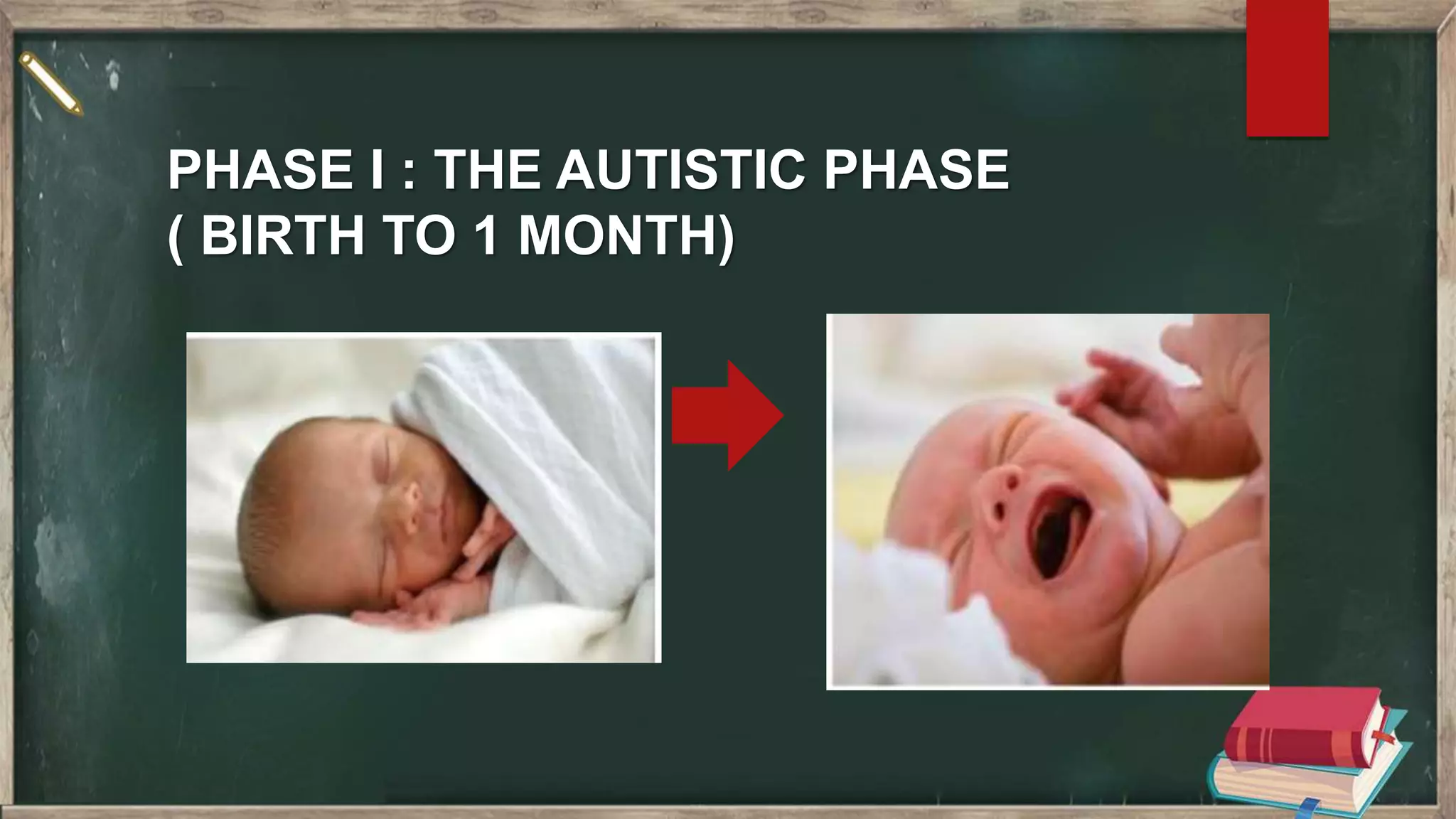 PHASE I : THE AUTISTIC PHASE
( BIRTH TO 1 MONTH)